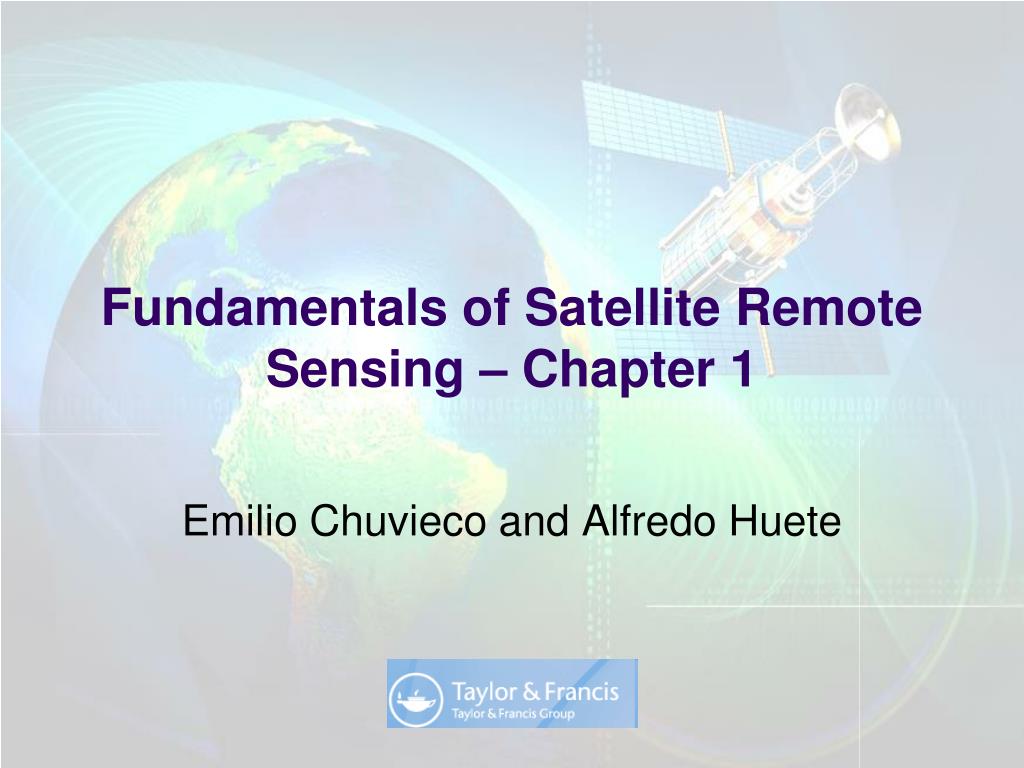 Fundamentals of Satellite Remote Sensing – Chapter 1

Emilio Chuvieco and Alfredo Huete

Taylor & Francis
Taylor & Francis Group